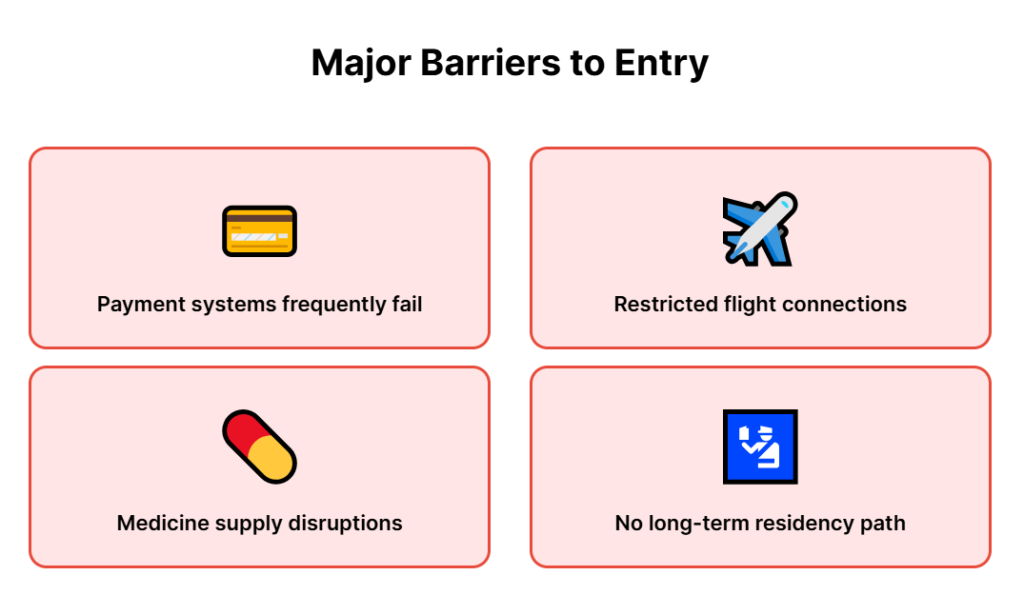 Major Barriers to Entry

Payment systems frequently fail

Restricted flight connections

Medicine supply disruptions

No long-term residency path